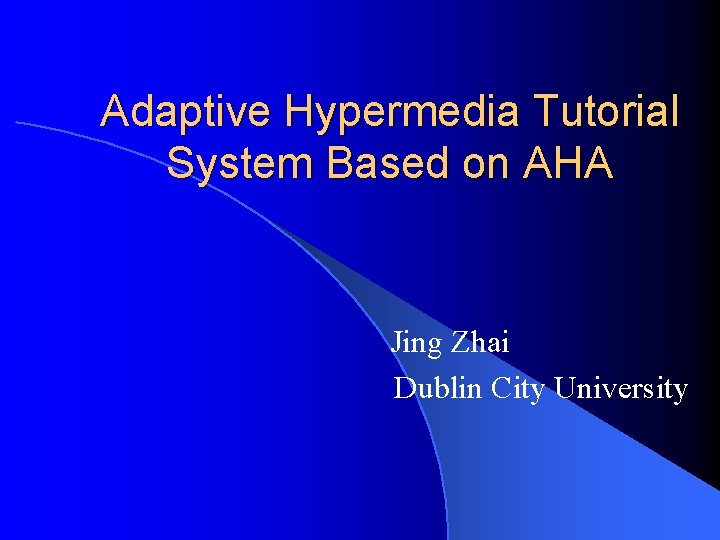 Adaptive Hypermedia Tutorial System Based on AHA

Jing Zhai
Dublin City University